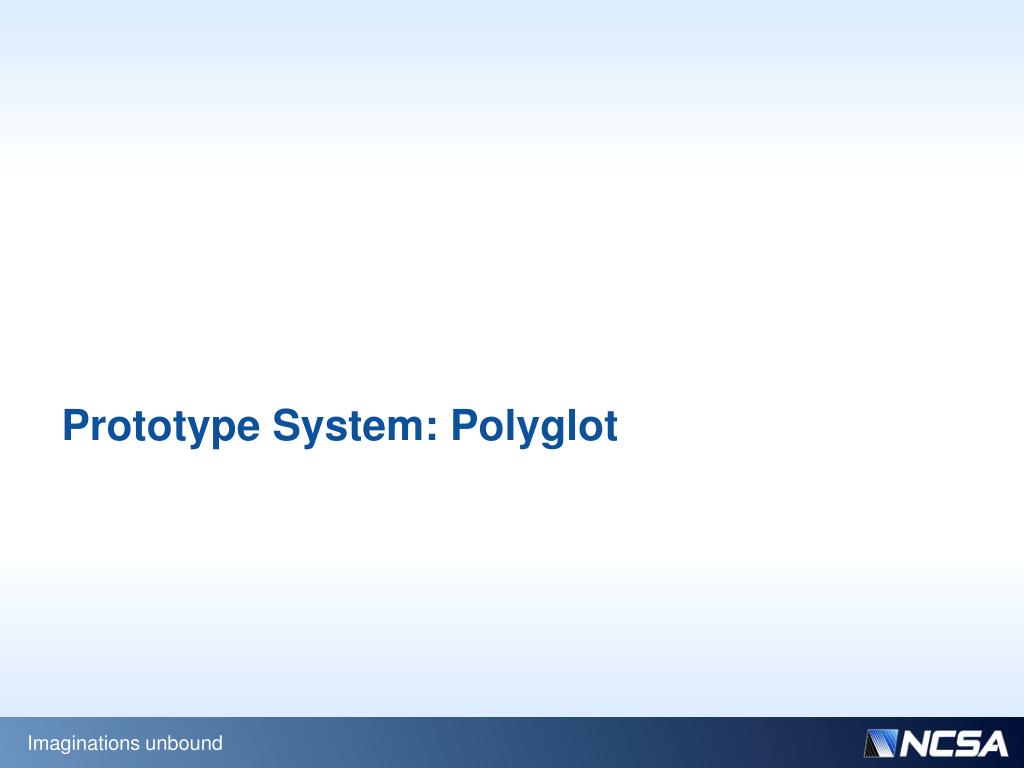 Prototype System: Polyglot

Imaginations unbound

NCSA